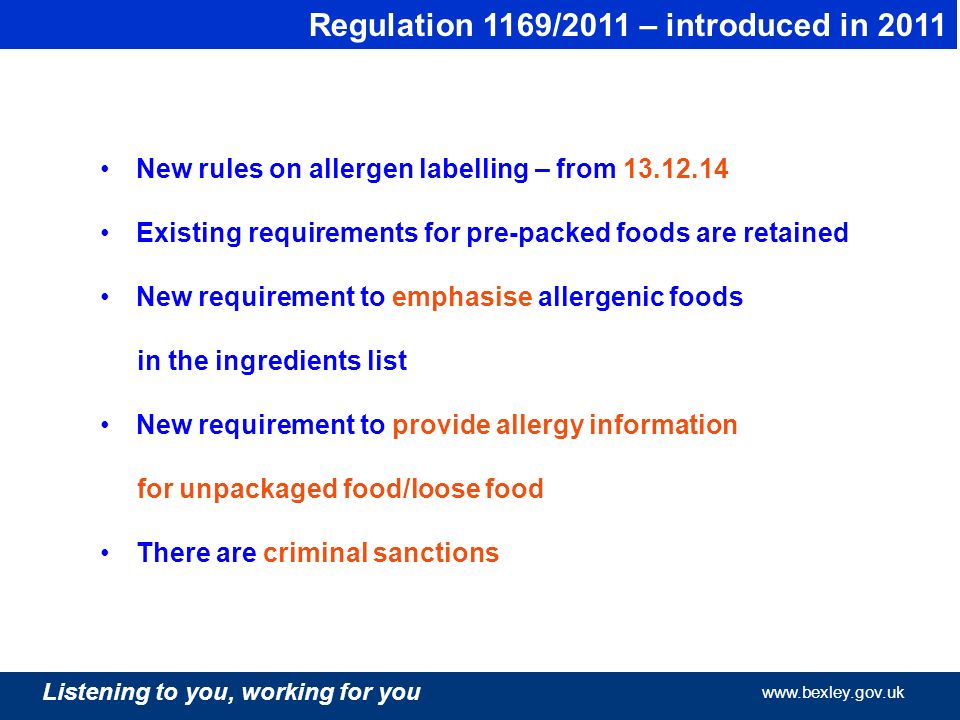 Regulation 1169/2011 – introduced in 2011

• New rules on allergen labelling – from 13.12.14

• Existing requirements for pre-packed foods are retained

• New requirement to emphasise allergenic foods in the ingredients list

• New requirement to provide allergy information for unpackaged food/loose food

• There are criminal sanctions

Listening to you, working for you

www.bexley.gov.uk